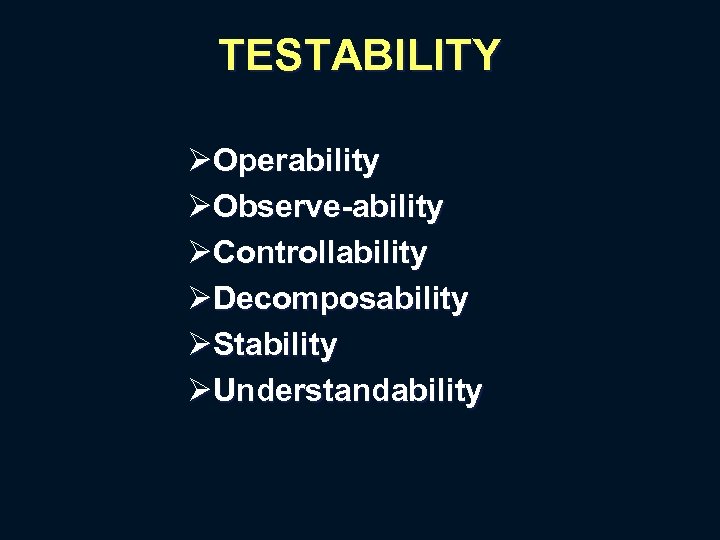 TESTABILITY

➢Operability
➢Observe-ability
➢Controllability
➢Decomposability
➢Stability
➢Understandability